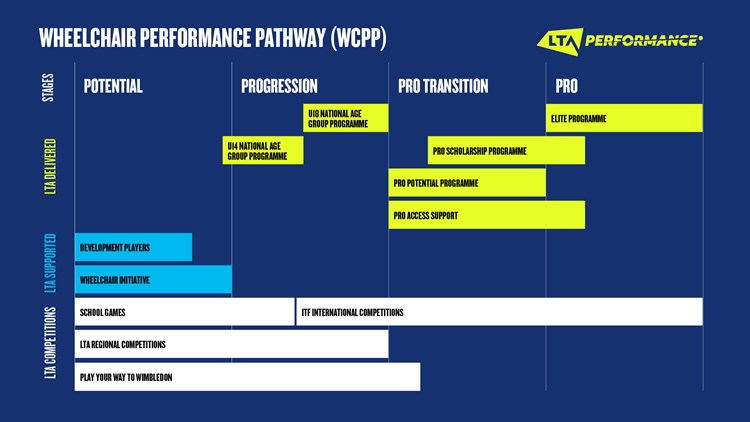 WHEELCHAIR PERFORMANCE PATHWAY (WCPP)

LTA PERFORMANCE

STAGES

POTENTIAL

PROGRESSION

PRO TRANSITION

PRO

LTA DELIVERED

U18 NATIONAL AGE GROUP PROGRAMME

ELITE PROGRAMME

U14 NATIONAL AGE GROUP PROGRAMME

PRO SCHOLARSHIP PROGRAMME

PRO POTENTIAL PROGRAMME

PRO ACCESS SUPPORT

LTA SUPPORTED

DEVELOPMENT PLAYERS

WHEELCHAIR INITIATIVE

LTA COMPETITIONS

SCHOOL GAMES

ITF INTERNATIONAL COMPETITIONS

LTA REGIONAL COMPETITIONS

PLAY YOUR WAY TO WIMBLEDON